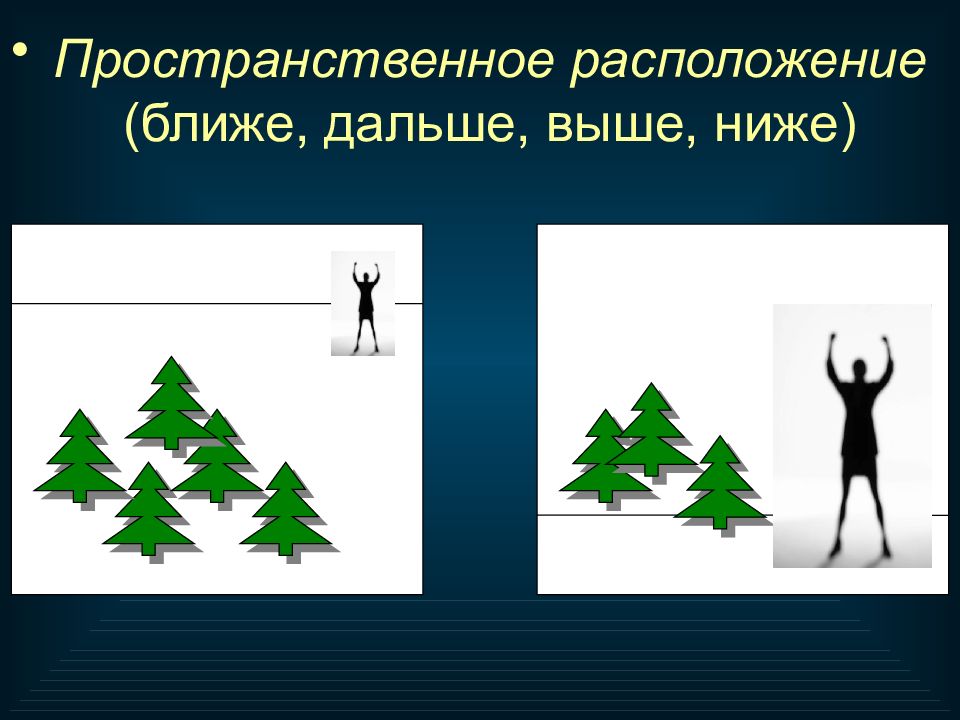 • Пространственное расположение (ближе, дальше, выше, ниже)